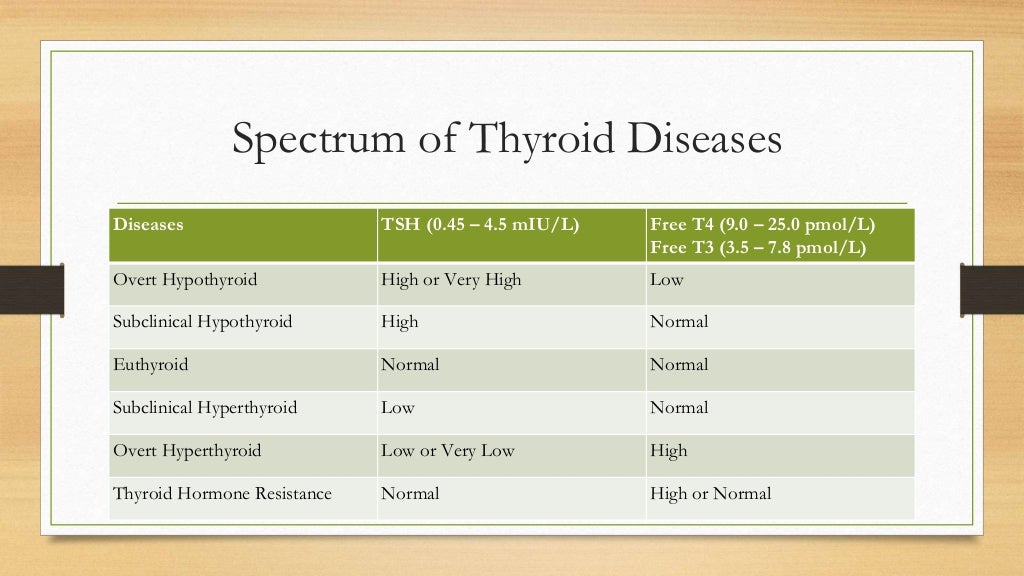 Spectrum of Thyroid Diseases

| Diseases | TSH (0.45 – 4.5 mIU/L) | Free T4 (9.0 – 25.0 pmol/L) Free T3 (3.5 – 7.8 pmol/L) |
|---|---|---|
| Overt Hypothyroid | High or Very High | Low |
| Subclinical Hypothyroid | High | Normal |
| Euthyroid | Normal | Normal |
| Subclinical Hyperthyroid | Low | Normal |
| Overt Hyperthyroid | Low or Very Low | High |
| Thyroid Hormone Resistance | Normal | High or Normal |